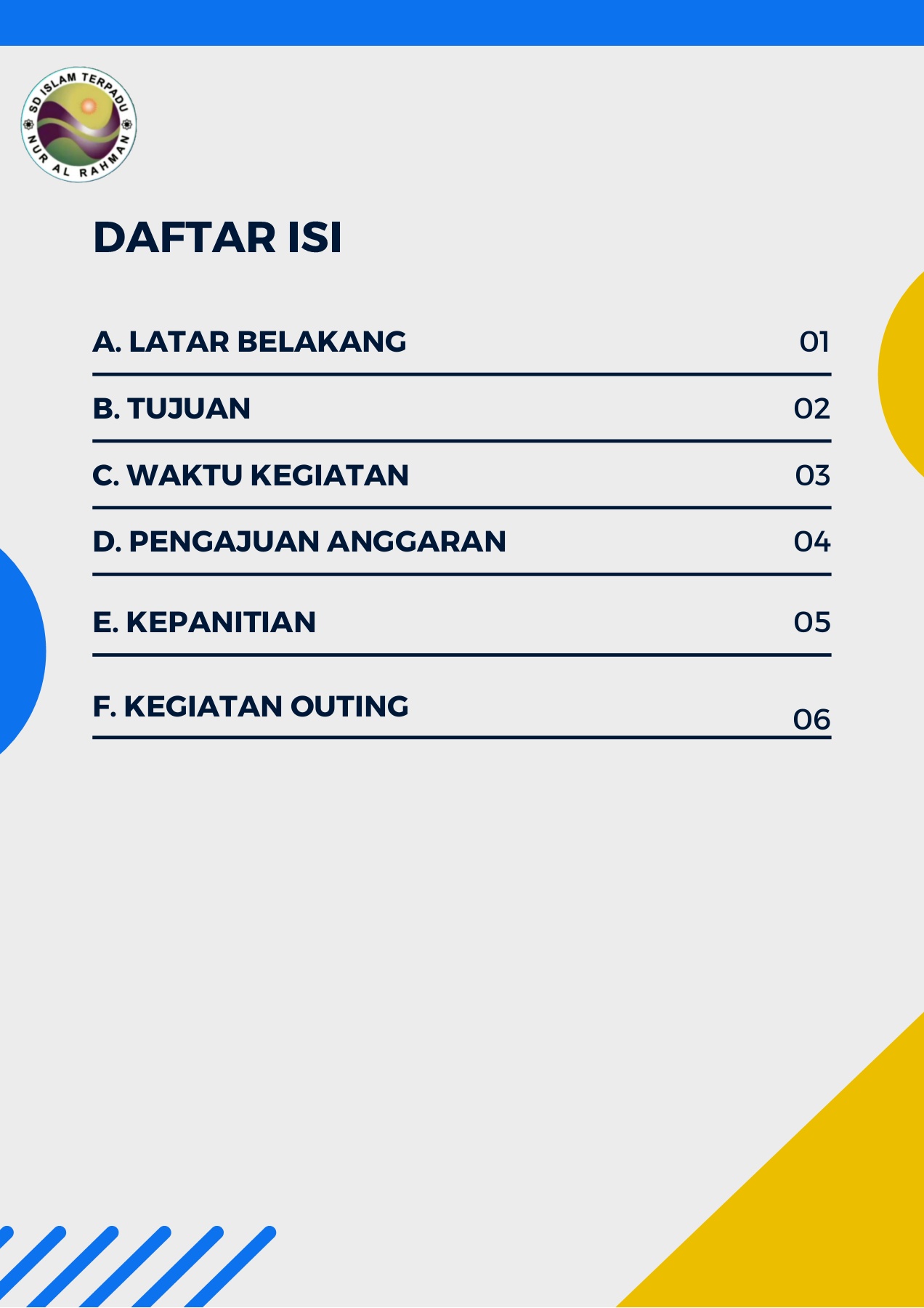 SD ISLAM TERPADU
NUR AL RAHMAN

DAFTAR ISI

A. LATAR BELAKANG 01

B. TUJUAN 02

C. WAKTU KEGIATAN 03

D. PENGAJUAN ANGGARAN 04

E. KEPANITIAN 05

F. KEGIATAN OUTING 06